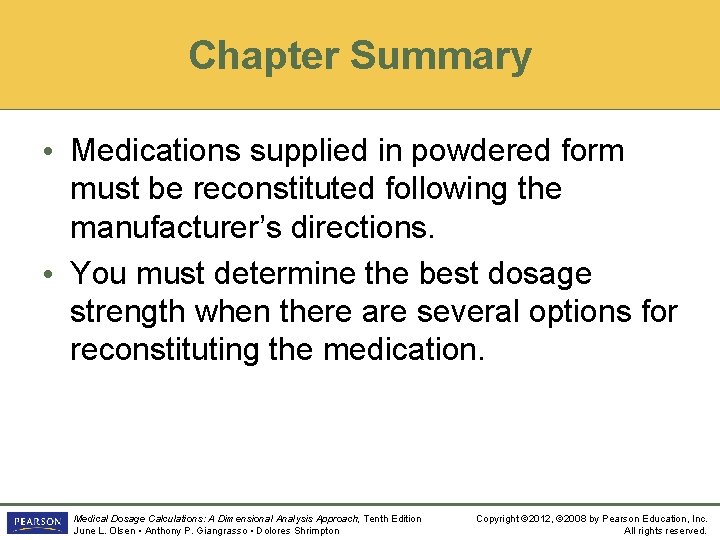 Chapter Summary

• Medications supplied in powdered form must be reconstituted following the manufacturer's directions.

• You must determine the best dosage strength when there are several options for reconstituting the medication.

PEARSON

Medical Dosage Calculations: A Dimensional Analysis Approach, Tenth Edition
June L. Olsen • Anthony P. Giangrasso • Dolores Shrimpton

Copyright ©2012, ©2008 by Pearson Education, Inc.
All rights reserved.